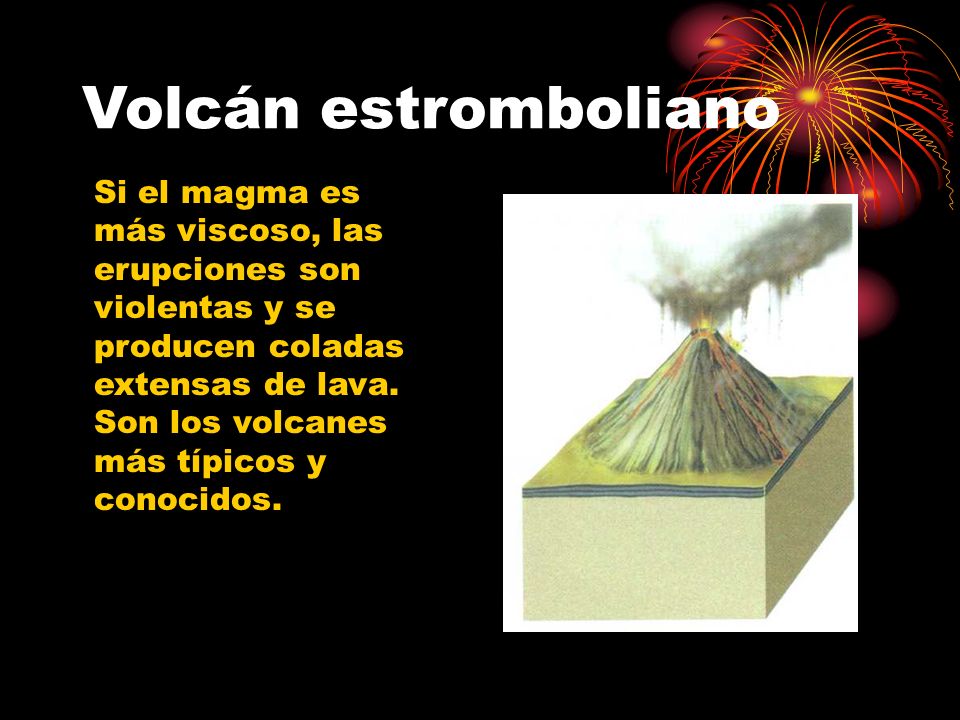 Volcán estromboliano

Si el magma es más viscoso, las erupciones son violentas y se producen coladas extensas de lava. Son los volcanes más típicos y conocidos.